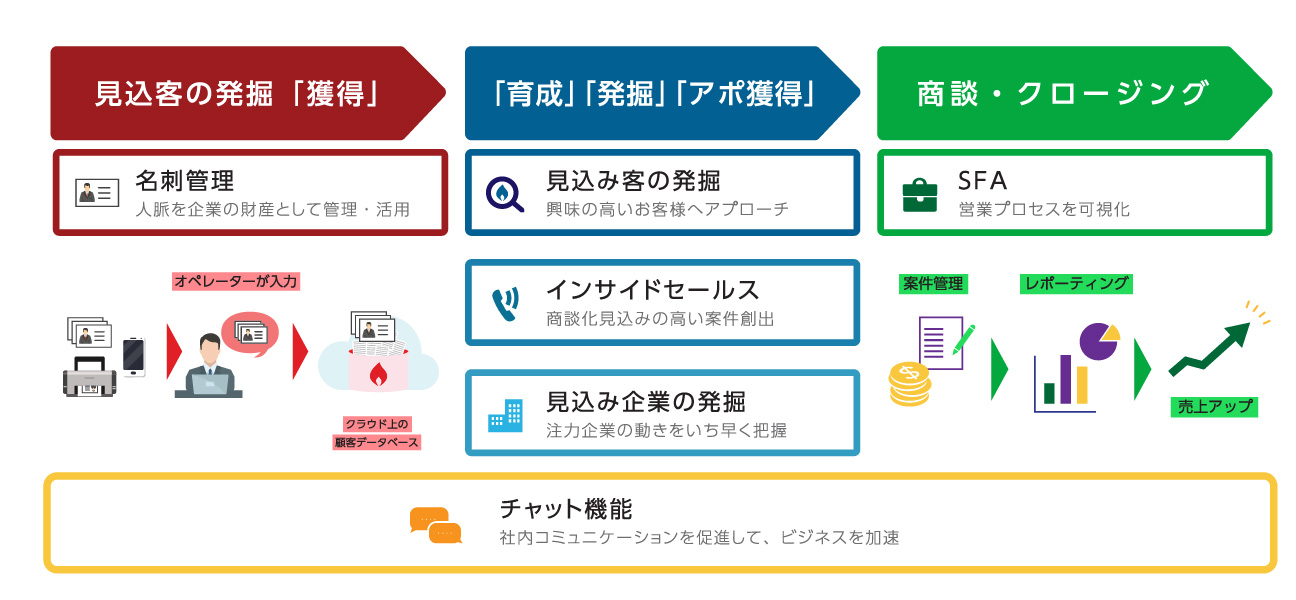 見込客の発掘「獲得」

名刺管理
人脈を企業の財産として管理・活用

オペレーターが入力

クラウド上の
顧客データベース

「育成」「発掘」「アポ獲得」

見込み客の発掘
興味の高いお客様へアプローチ

インサイドセールス
商談化見込みの高い案件創出

見込み企業の発掘
注力企業の動きをいち早く把握

商談・クロージング

SFA
営業プロセスを可視化

案件管理

レポーティング

売上アップ

チャット機能
社内コミュニケーションを促進して、ビジネスを加速